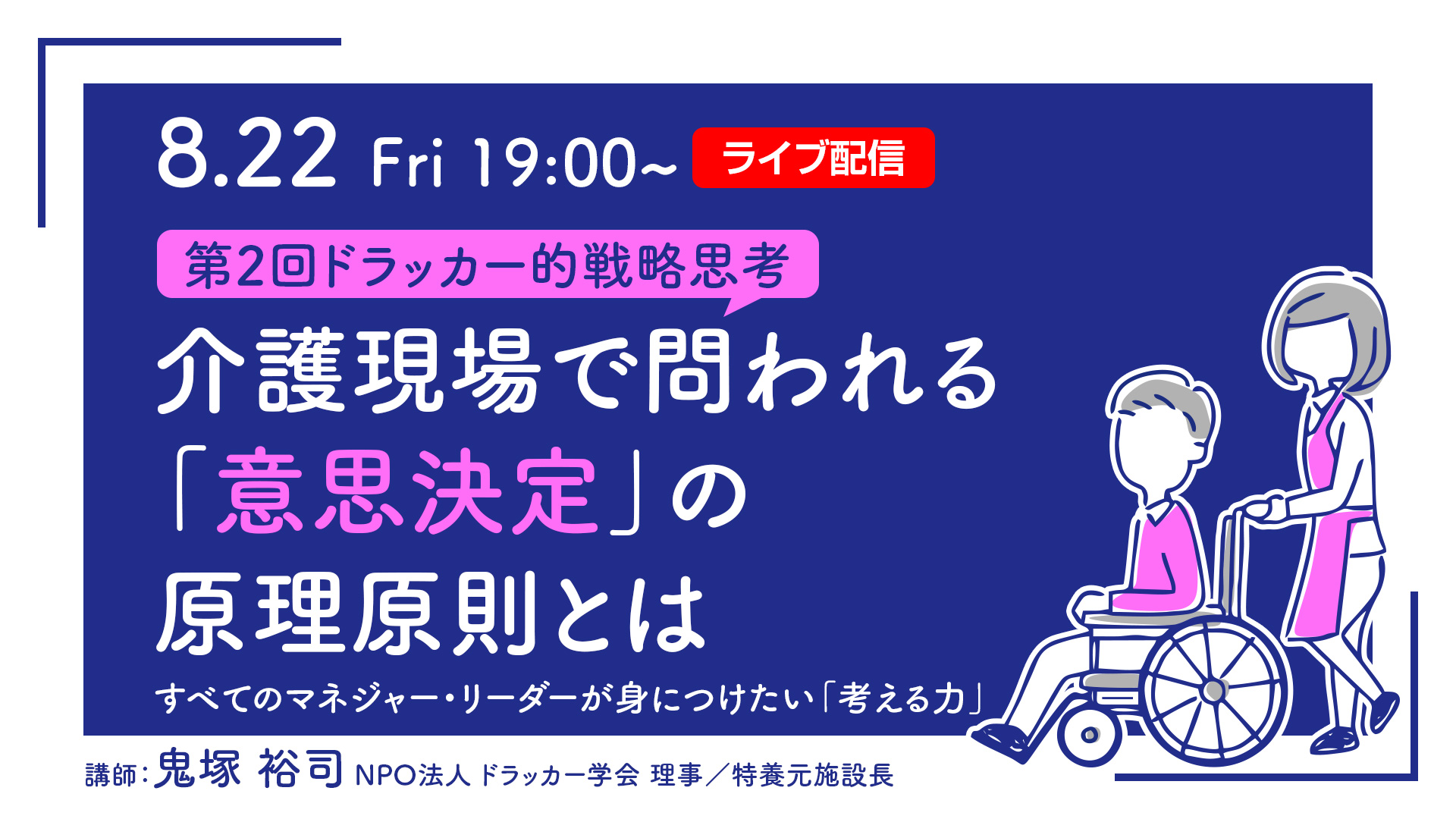 8.22 Fri 19:00~ ライブ配信

第2回ドラッカー的戦略思考

介護現場で問われる「意思決定」の原理原則とは

すべてのマネジャー・リーダーが身につけたい「考える力」

講師：鬼塚 裕司 NPO法人 ドラッカー学会 理事／特養元施設長